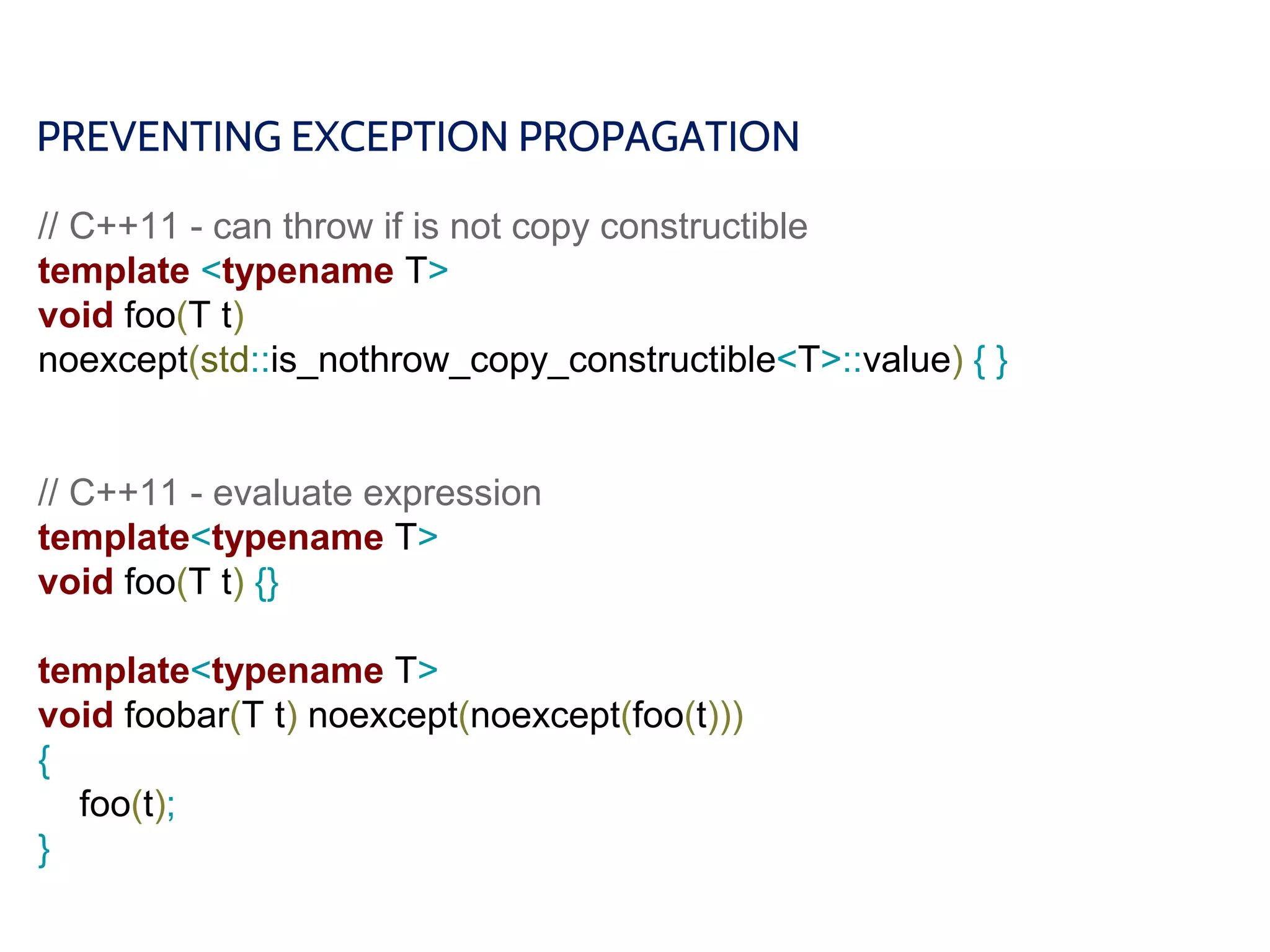 PREVENTING EXCEPTION PROPAGATION

// C++11 - can throw if is not copy constructible
template <typename T>
void foo(T t)
noexcept(std::is_nothrow_copy_constructible<T>::value) { }

// C++11 - evaluate expression
template<typename T>
void foo(T t) {}

template<typename T>
void foobar(T t) noexcept(noexcept(foo(t)))
{
foo(t);
}